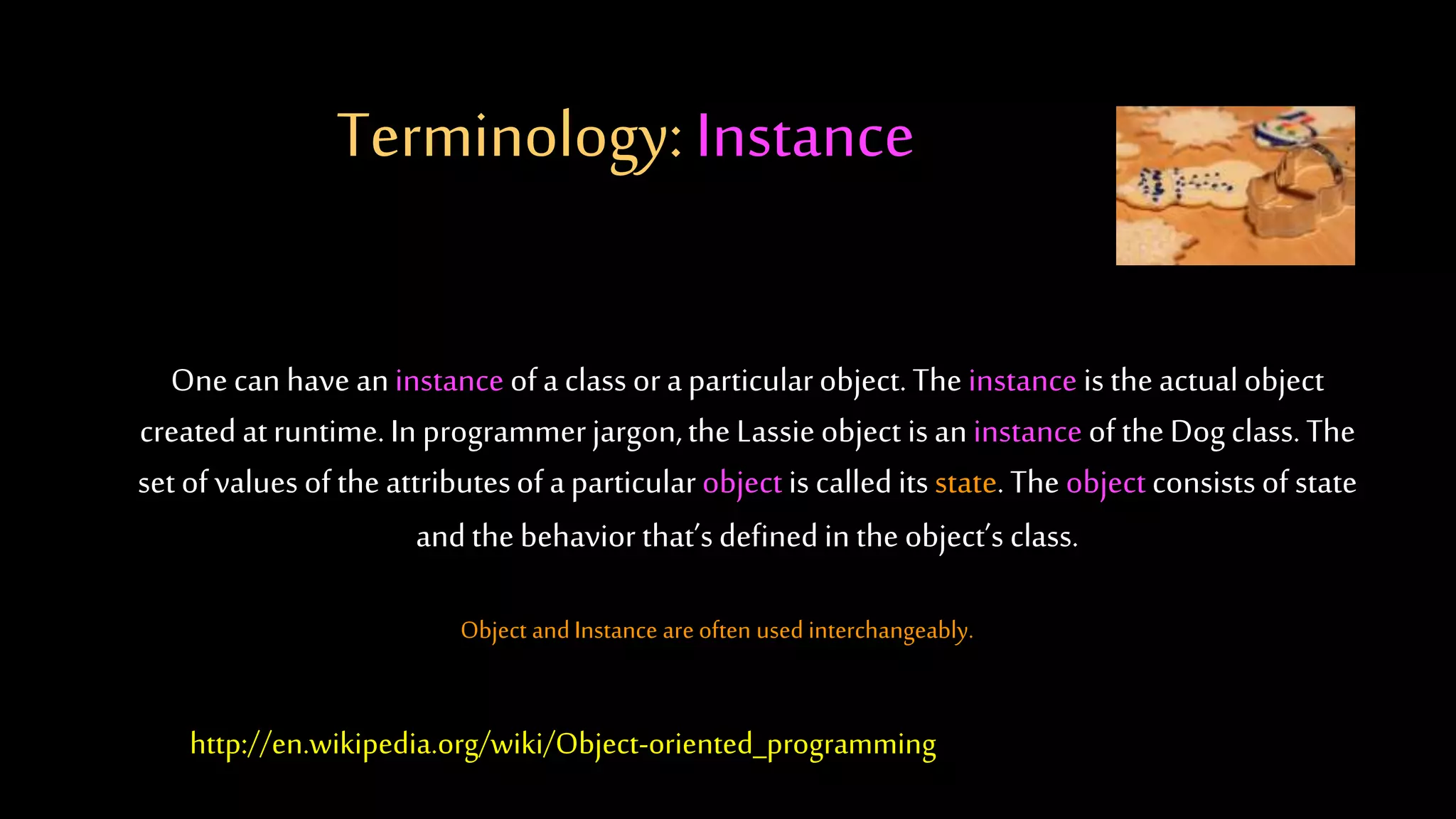 Terminology: Instance

One can have an instance of a class or a particular object. The instance is the actual object created at runtime. In programmer jargon, the Lassie object is an instance of the Dog class. The set of values of the attributes of a particular object is called its state. The object consists of state and the behavior that's defined in the object's class.

Object and Instance are often used interchangeably.

http://en.wikipedia.org/wiki/Object-oriented_programming